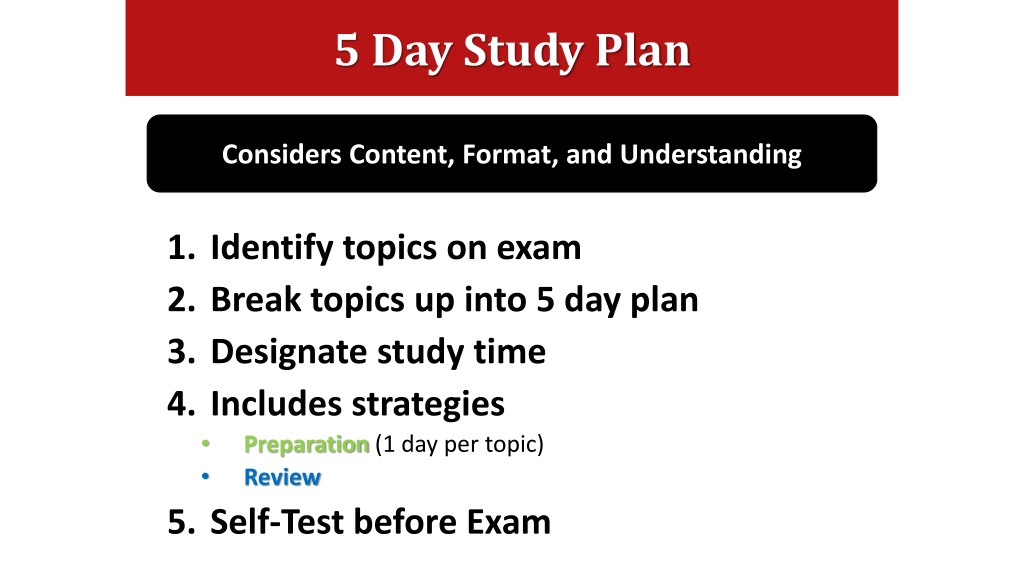 5 Day Study Plan

Considers Content, Format, and Understanding

1. Identify topics on exam
2. Break topics up into 5 day plan
3. Designate study time
4. Includes strategies
• Preparation (1 day per topic)
• Review
5. Self-Test before Exam